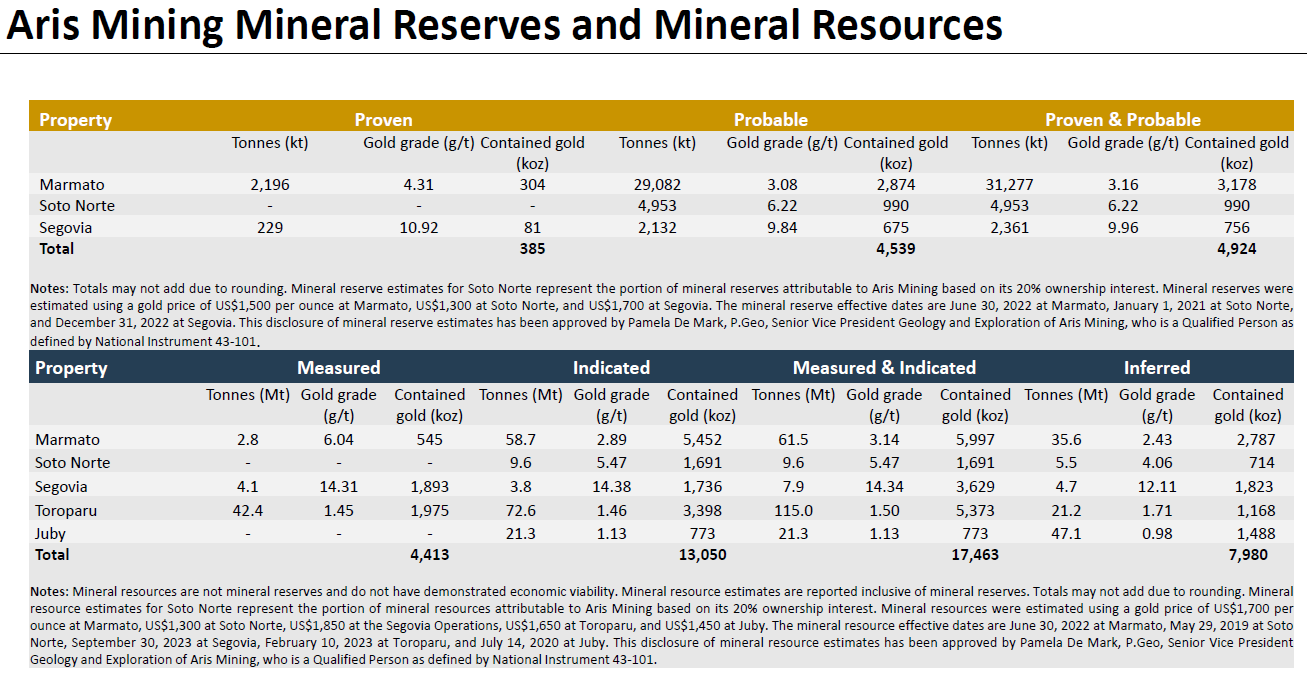 Aris Mining Mineral Reserves and Mineral Resources

| Property | Proven | | | Probable | | | Proven & Probable | | |
|---|---|---|---|---|---|---|---|---|---|
| | Tonnes (kt) | Gold grade (g/t) | Contained gold (koz) | Tonnes (kt) | Gold grade (g/t) | Contained gold (koz) | Tonnes (kt) | Gold grade (g/t) | Contained gold (koz) |
| Marmato | 2,196 | 4.31 | 304 | 29,082 | 3.08 | 2,874 | 31,277 | 3.16 | 3,178 |
| Soto Norte | - | - | - | 4,953 | 6.22 | 990 | 4,953 | 6.22 | 990 |
| Segovia | 229 | 10.92 | 81 | 2,132 | 9.84 | 675 | 2,361 | 9.96 | 756 |
| Total | | | 385 | | | 4,539 | | | 4,924 |

Notes: Totals may not add due to rounding. Mineral reserve estimates for Soto Norte represent the portion of mineral reserves attributable to Aris Mining based on its 20% ownership interest. Mineral reserves were estimated using a gold price of US$1,500 per ounce at Marmato, US$1,300 at Soto Norte, and US$1,700 at Segovia. The mineral reserve effective dates are June 30, 2022 at Marmato, January 1, 2021 at Soto Norte, and December 31, 2022 at Segovia. This disclosure of mineral reserve estimates has been approved by Pamela De Mark, P.Geo, Senior Vice President Geology and Exploration of Aris Mining, who is a Qualified Person as defined by National Instrument 43-101.

| Property | Measured | | | Indicated | | | Measured & Indicated | | | Inferred | | |
|---|---|---|---|---|---|---|---|---|---|---|---|---|
| | Tonnes (Mt) | Gold grade (g/t) | Contained gold (koz) | Tonnes (Mt) | Gold grade (g/t) | Contained gold (koz) | Tonnes (Mt) | Gold grade (g/t) | Contained gold (koz) | Tonnes (Mt) | Gold grade (g/t) | Contained gold (koz) |
| Marmato | 2.8 | 6.04 | 545 | 58.7 | 2.89 | 5,452 | 61.5 | 3.14 | 5,997 | 35.6 | 2.43 | 2,787 |
| Soto Norte | - | - | - | 9.6 | 5.47 | 1,691 | 9.6 | 5.47 | 1,691 | 5.5 | 4.06 | 714 |
| Segovia | 4.1 | 14.31 | 1,893 | 3.8 | 14.38 | 1,736 | 7.9 | 14.34 | 3,629 | 4.7 | 12.11 | 1,823 |
| Toroparu | 42.4 | 1.45 | 1,975 | 72.6 | 1.46 | 3,398 | 115.0 | 1.50 | 5,373 | 21.2 | 1.71 | 1,168 |
| Juby | - | - | - | 21.3 | 1.13 | 773 | 21.3 | 1.13 | 773 | 47.1 | 0.98 | 1,488 |
| Total | | | 4,413 | | | 13,050 | | | 17,463 | | | 7,980 |

Notes: Mineral resources are not mineral reserves and do not have demonstrated economic viability. Mineral resource estimates are reported inclusive of mineral reserves. Totals may not add due to rounding. Mineral resource estimates for Soto Norte represent the portion of mineral resources attributable to Aris Mining based on its 20% ownership interest. Mineral resources were estimated using a gold price of US$1,700 per ounce at Marmato, US$1,300 at Soto Norte, US$1,850 at the Segovia Operations, US$1,650 at Toroparu, and US$1,450 at Juby. The mineral resource effective dates are June 30, 2022 at Marmato, May 29, 2019 at Soto Norte, September 30, 2023 at Segovia, February 10, 2023 at Toroparu, and July 14, 2020 at Juby. This disclosure of mineral resource estimates has been approved by Pamela De Mark, P.Geo, Senior Vice President Geology and Exploration of Aris Mining, who is a Qualified Person as defined by National Instrument 43-101.